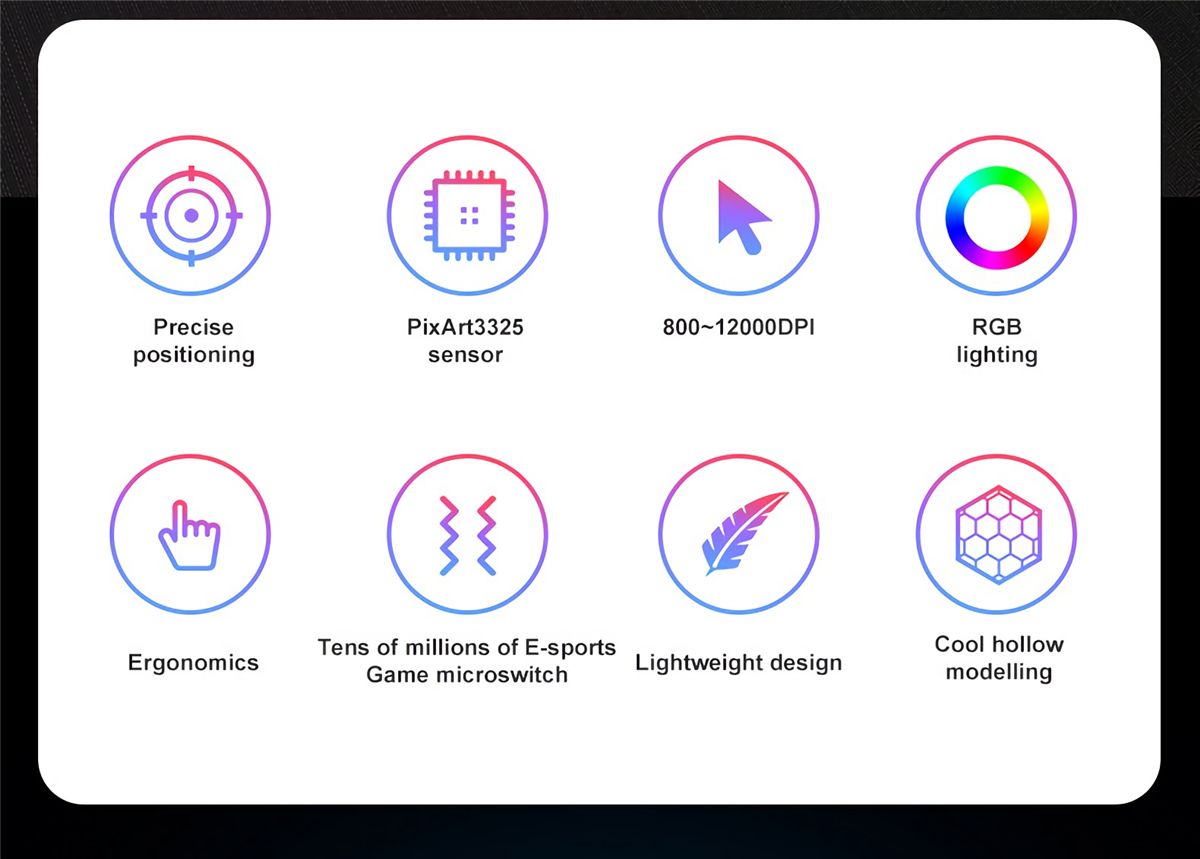 Precise positioning

PixArt3325 sensor

800~12000DPI

RGB lighting

Ergonomics

Tens of millions of E-sports Game microswitch

Lightweight design

Cool hollow modelling